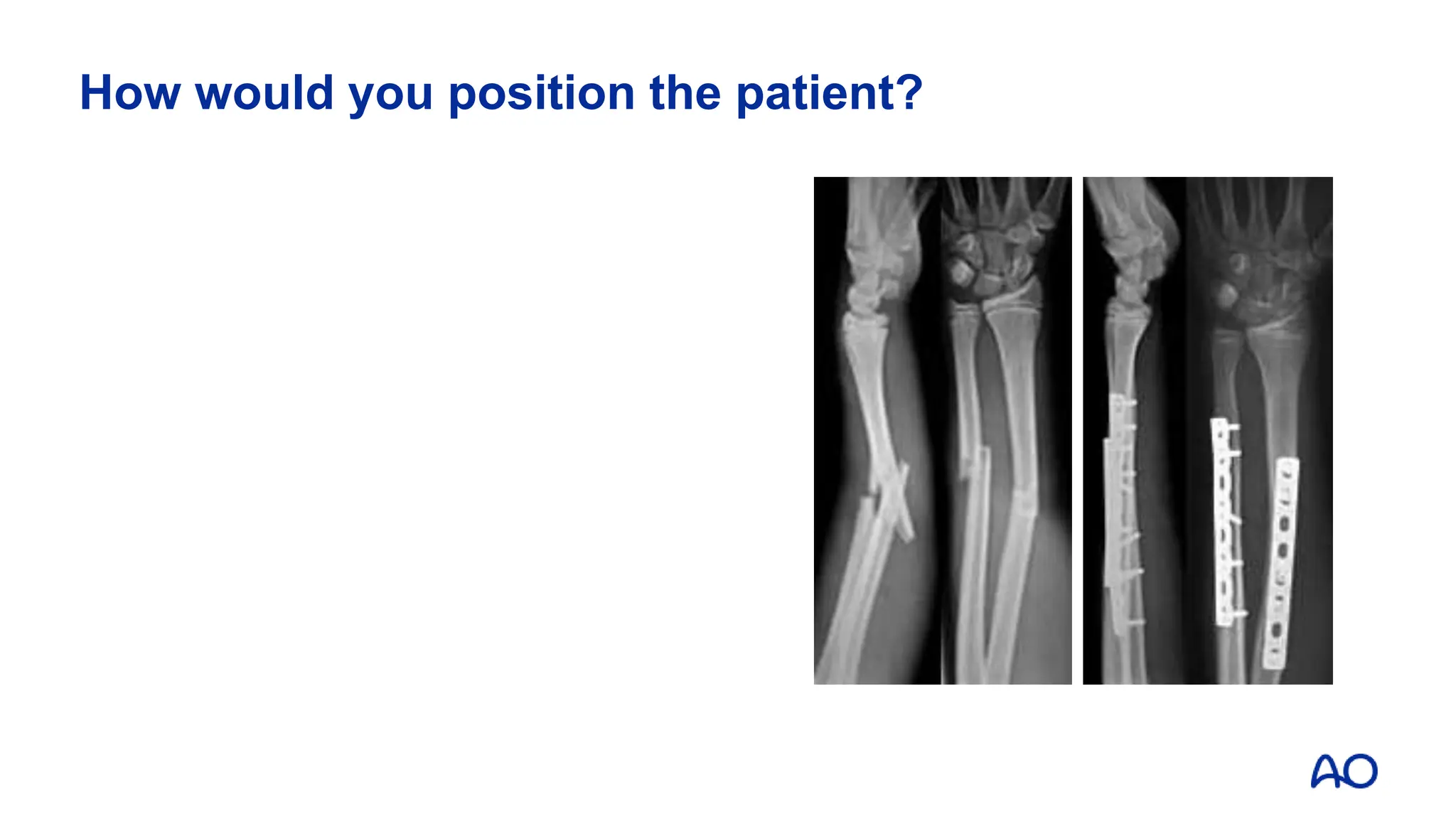 How would you position the patient?

AO